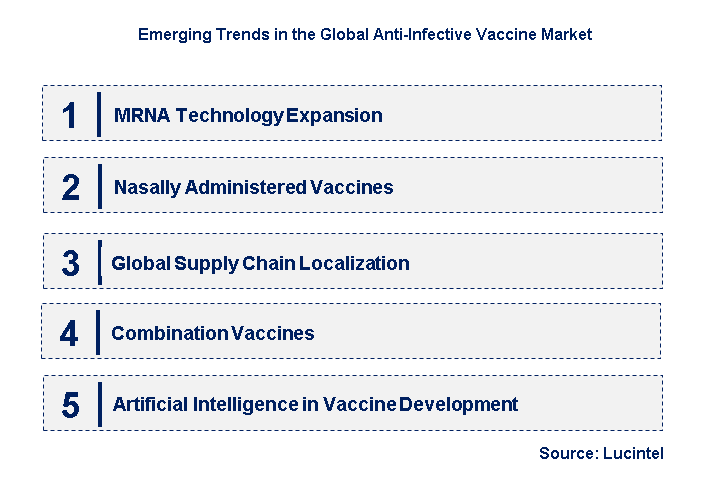 Emerging Trends in the Global Anti-Infective Vaccine Market

1 MRNA Technology Expansion

2 Nasally Administered Vaccines

3 Global Supply Chain Localization

4 Combination Vaccines

5 Artificial Intelligence in Vaccine Development

Source: Lucintel